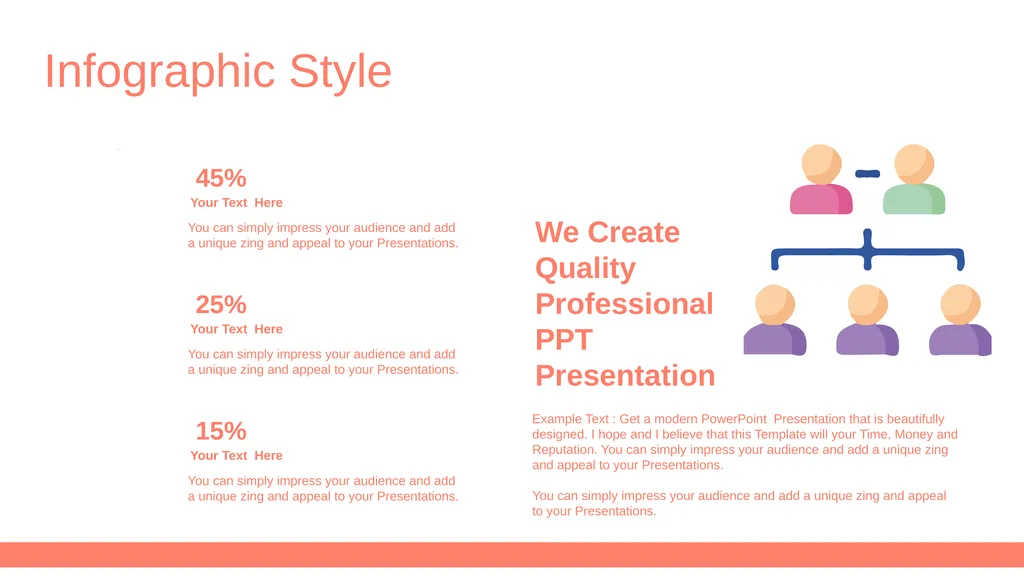 Infographic Style

45%

Your Text Here

You can simply impress your audience and add a unique zing and appeal to your Presentations.

25%

Your Text Here

You can simply impress your audience and add a unique zing and appeal to your Presentations.

15%

Your Text Here

You can simply impress your audience and add a unique zing and appeal to your Presentations.

We Create Quality Professional PPT Presentation

Example Text : Get a modern PowerPoint Presentation that is beautifully designed. I hope and I believe that this Template will your Time, Money and Reputation. You can simply impress your audience and add a unique zing and appeal to your Presentations.

You can simply impress your audience and add a unique zing and appeal to your Presentations.